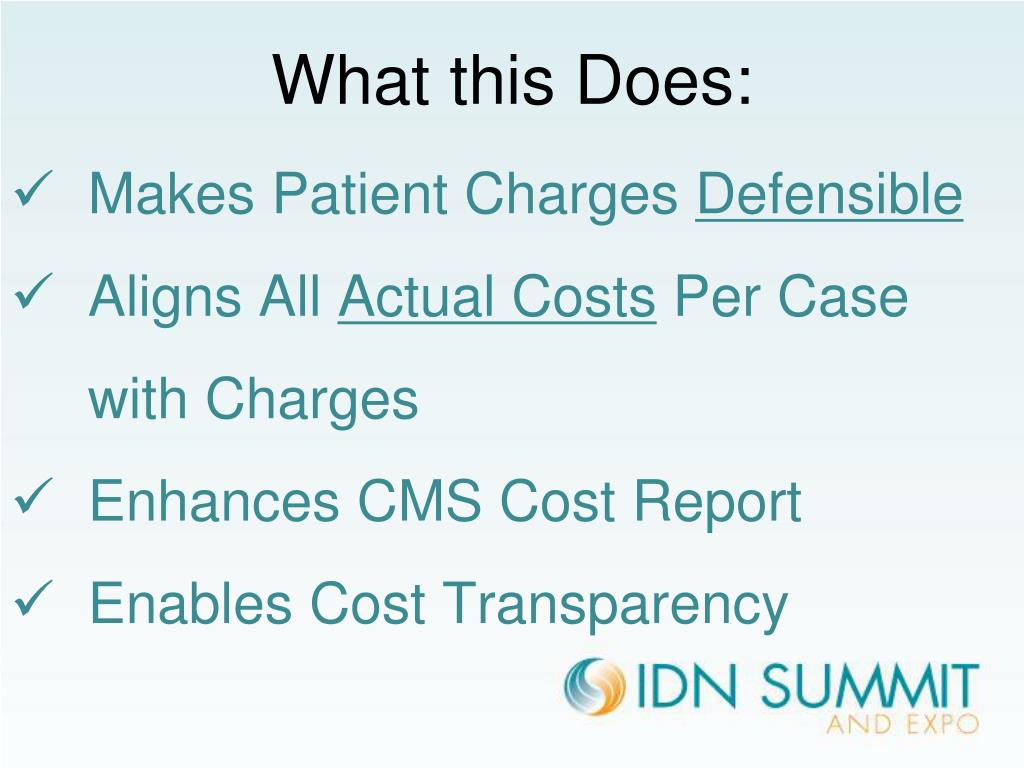 What this Does:

✓ Makes Patient Charges Defensible

✓ Aligns All Actual Costs Per Case with Charges

✓ Enhances CMS Cost Report

✓ Enables Cost Transparency

IDN SUMMIT
AND EXPO